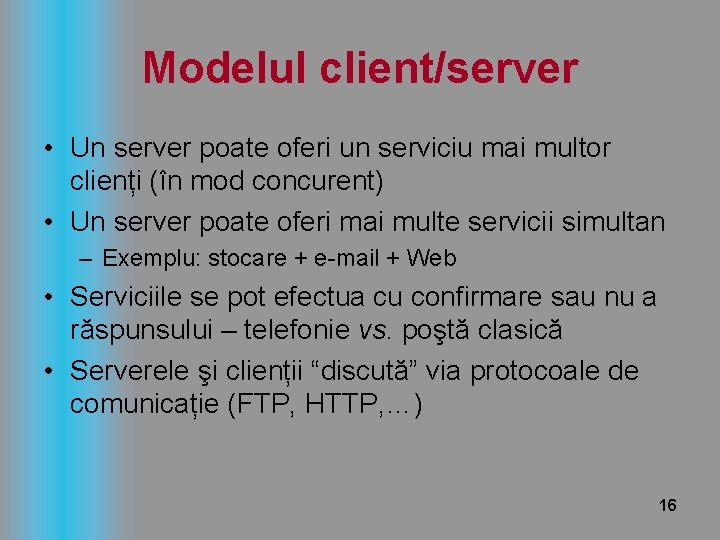 Modelul client/server

• Un server poate oferi un serviciu mai multor clienți (în mod concurent)
• Un server poate oferi mai multe servicii simultan
– Exemplu: stocare + e-mail + Web
• Serviciile se pot efectua cu confirmare sau nu a răspunsului – telefonie vs. poştă clasică
• Serverele şi clienții “discută” via protocoale de comunicație (FTP, HTTP,…)

16